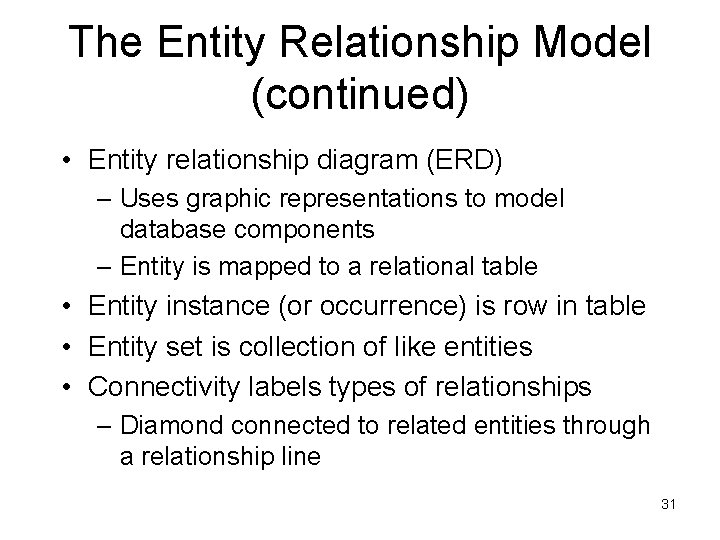 The Entity Relationship Model (continued)

• Entity relationship diagram (ERD)
– Uses graphic representations to model database components
– Entity is mapped to a relational table
• Entity instance (or occurrence) is row in table
• Entity set is collection of like entities
• Connectivity labels types of relationships
– Diamond connected to related entities through a relationship line

31